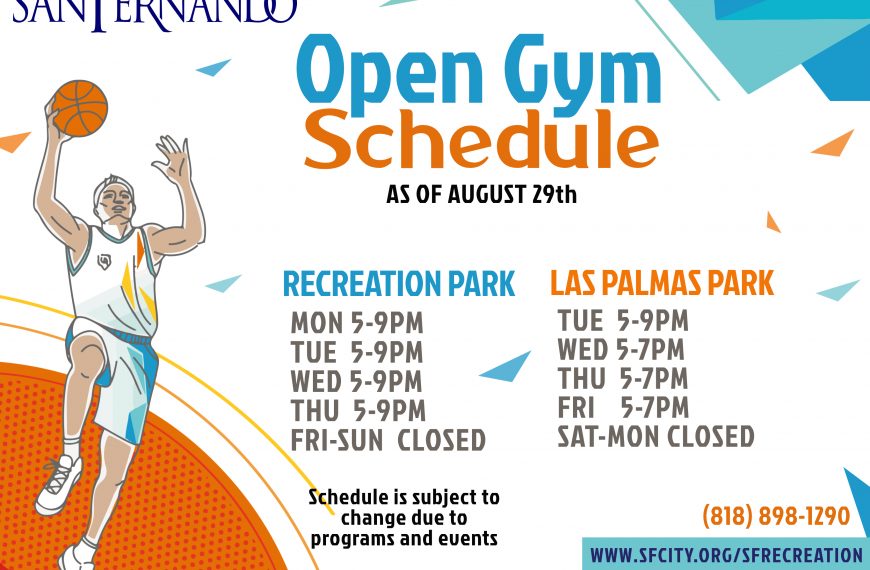 SAN FERNANDO

Open Gym
Schedule

AS OF AUGUST 29th

RECREATION PARK
MON 5-9PM
TUE 5-9PM
WED 5-9PM
THU 5-9PM
FRI-SUN CLOSED

LAS PALMAS PARK
TUE 5-9PM
WED 5-7PM
THU 5-7PM
FRI 5-7PM
SAT-MON CLOSED

Schedule is subject to change due to programs and events

(818) 898-1290

WWW.SFCITY.ORG/SFRECREATION